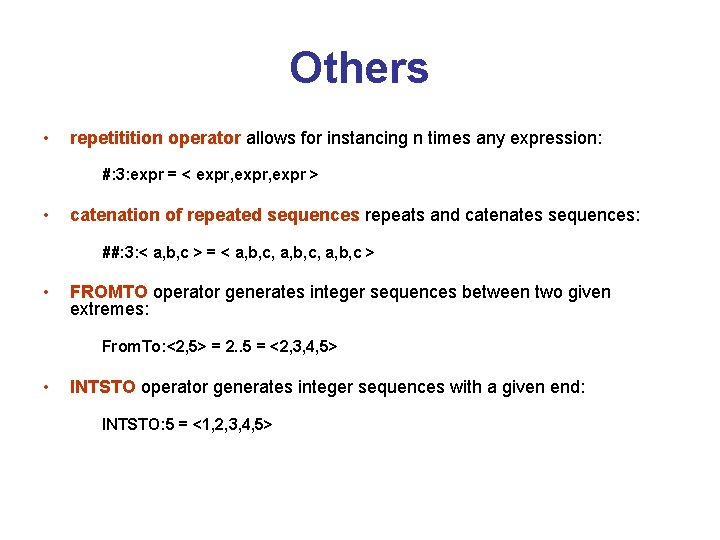 Others

• repetitition operator allows for instancing n times any expression:

#:3:expr = < expr,expr,expr >

• catenation of repeated sequences repeats and catenates sequences:

##:3:< a,b,c > = < a,b,c, a,b,c, a,b,c >

• FROMTO operator generates integer sequences between two given extremes:

FromTo:<2,5> = 2..5 = <2,3,4,5>

• INTSTO operator generates integer sequences with a given end:

INTSTO:5 = <1,2,3,4,5>